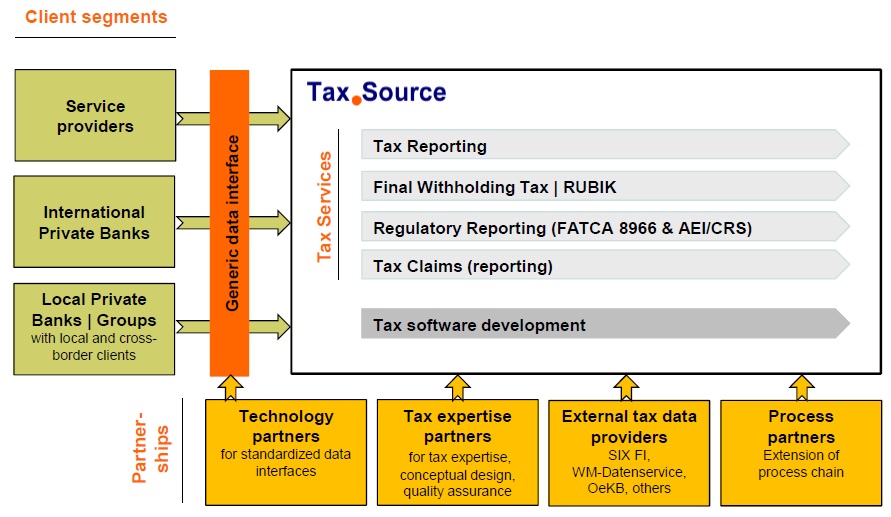 Client segments

Service providers

International Private Banks

Local Private Banks | Groups
with local and cross-border clients

Generic data interface

Tax.Source

Tax Services

Tax Reporting

Final Withholding Tax | RUBIK

Regulatory Reporting (FATCA 8966 & AEI/CRS)

Tax Claims (reporting)

Tax software development

Partner-ships

Technology partners
for standardized data interfaces

Tax expertise partners
for tax expertise, conceptual design, quality assurance

External tax data providers
SIX FI, WM-Datenservice, OeKB, others

Process partners
Extension of process chain